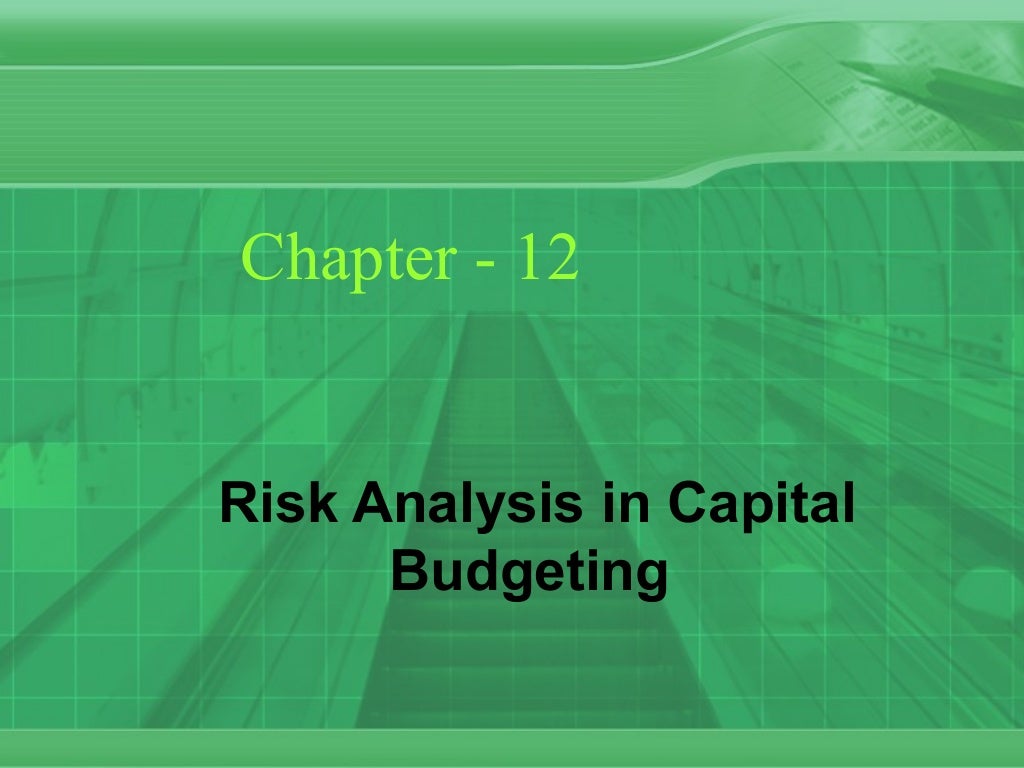 Chapter - 12

Risk Analysis in Capital Budgeting